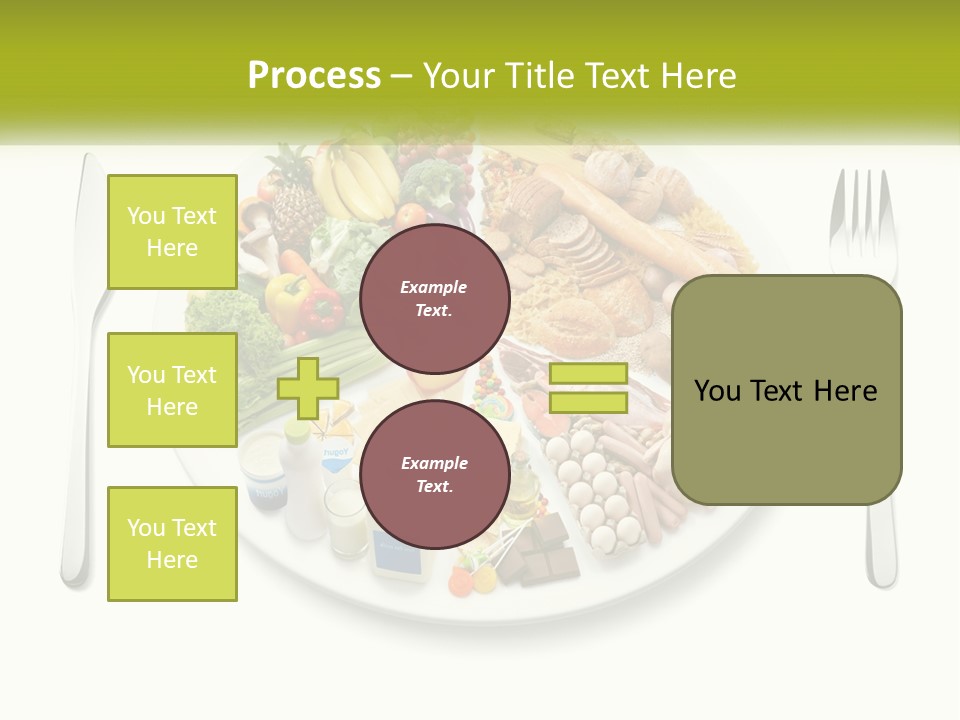 Process – Your Title Text Here

You Text Here

You Text Here

You Text Here

Example Text.

Example Text.

You Text Here